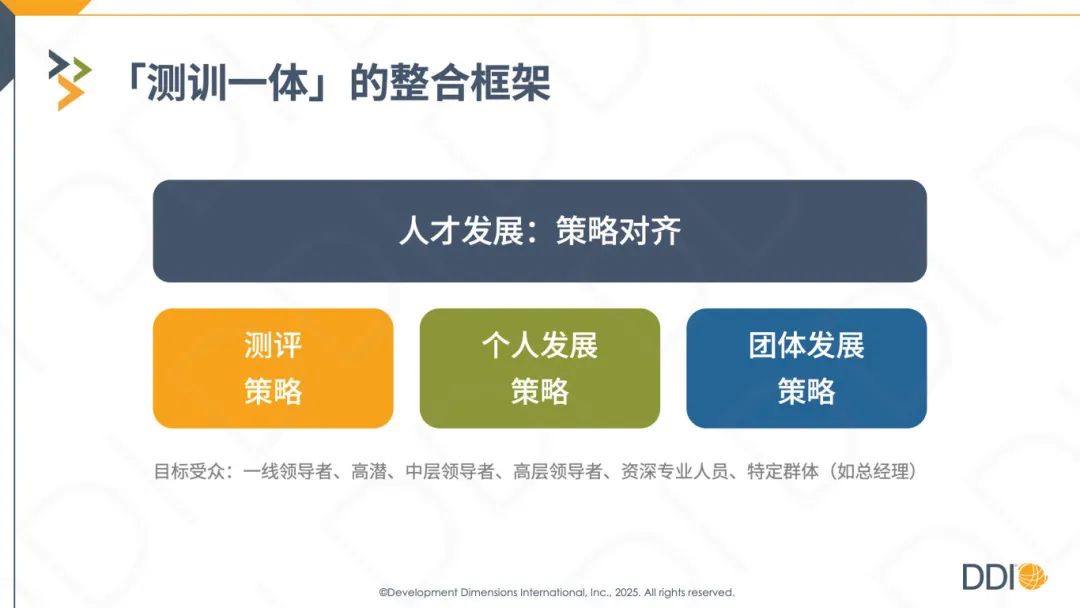 「测训一体」的整合框架

人才发展：策略对齐

测评
策略

个人发展
策略

团体发展
策略

目标受众：一线领导者、高潜、中层领导者、高层领导者、资深专业人员、特定群体（如总经理）

©Development Dimensions International, Inc., 2025. All rights reserved.

DDI